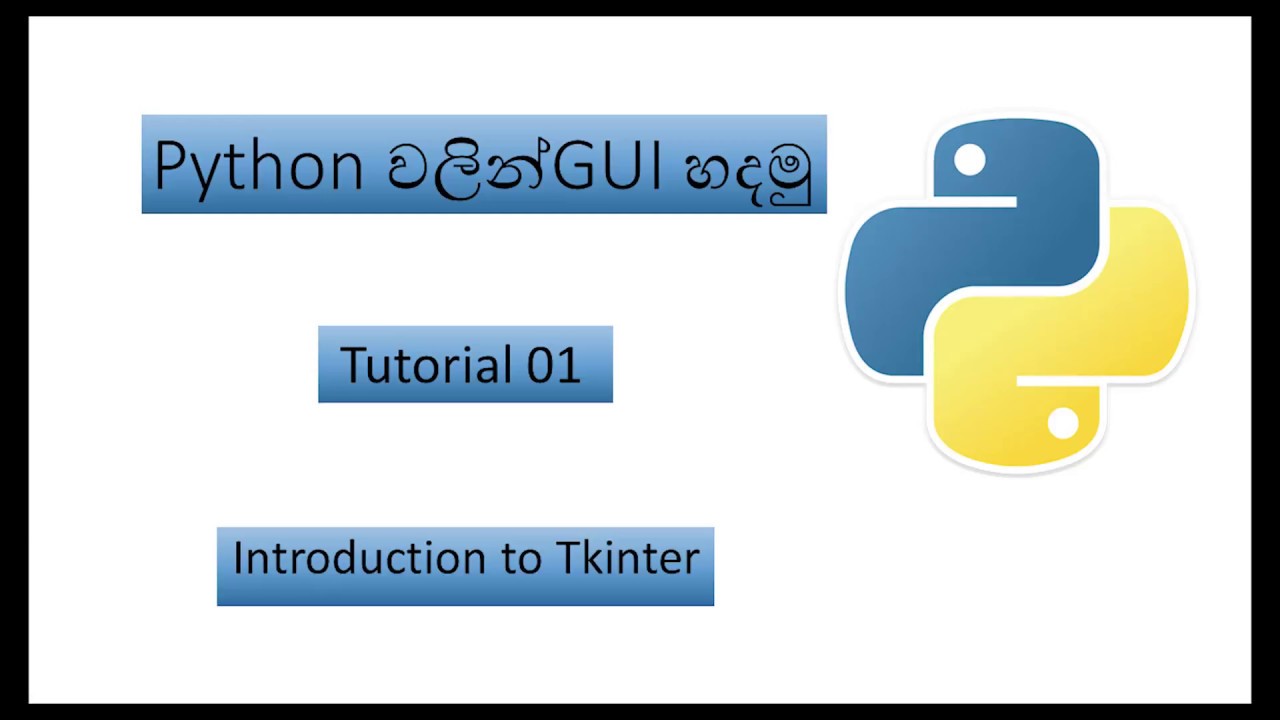 Python වලින්GUI හදමු

Tutorial 01

Introduction to Tkinter